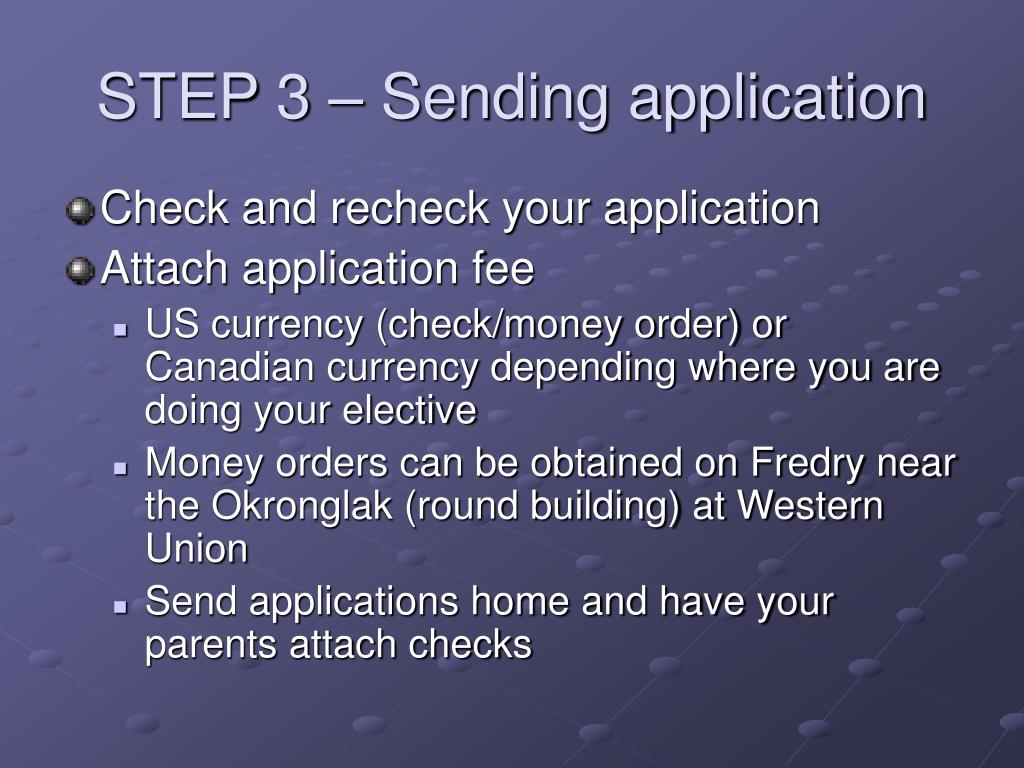 STEP 3 – Sending application

Check and recheck your application

Attach application fee

US currency (check/money order) or Canadian currency depending where you are doing your elective

Money orders can be obtained on Fredry near the Okronglak (round building) at Western Union

Send applications home and have your parents attach checks